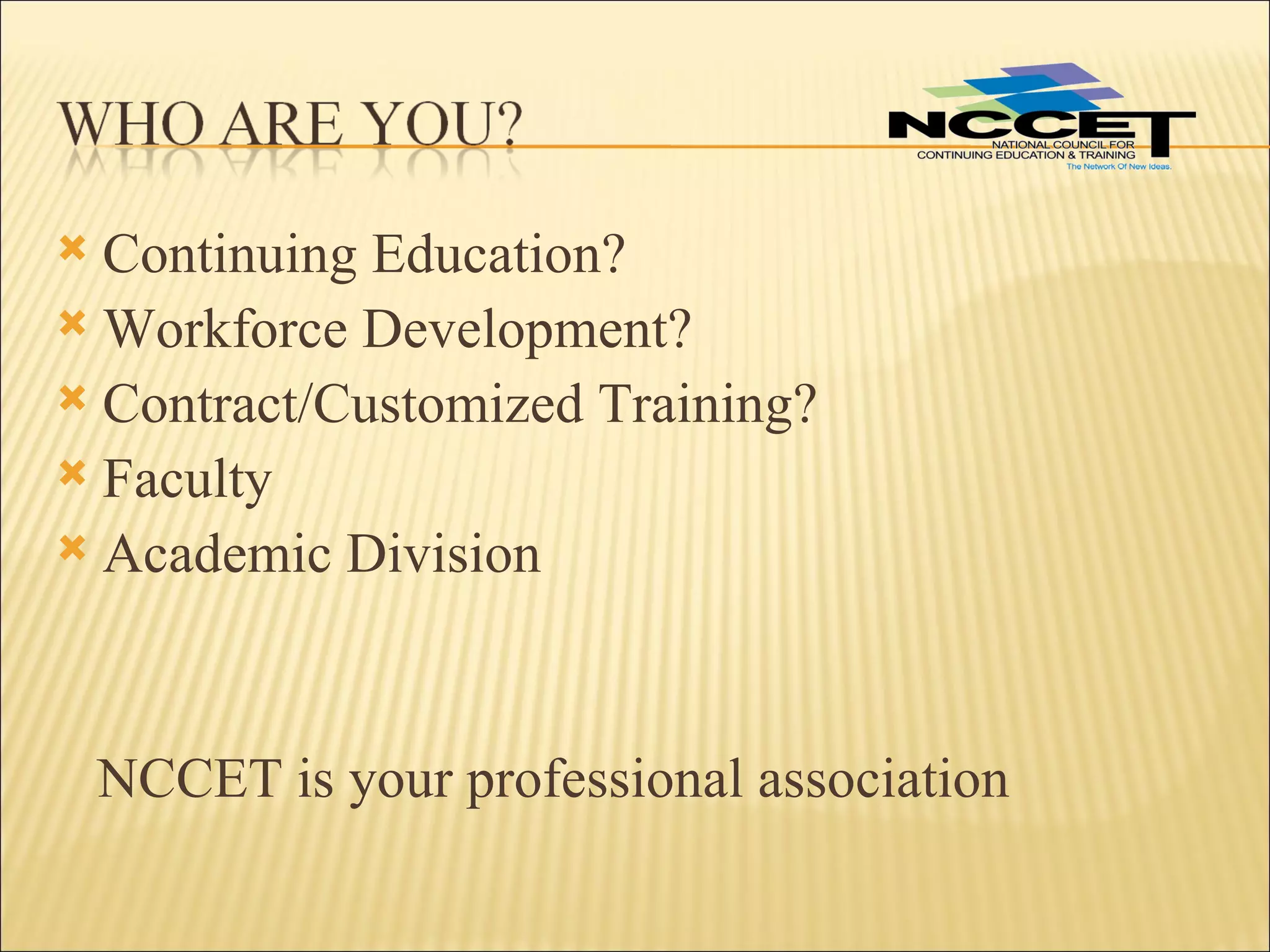 WHO ARE YOU?

NCCET
NATIONAL COUNCIL FOR
CONTINUING EDUCATION & TRAINING
The Network Of New Ideas.

Continuing Education?
Workforce Development?
Contract/Customized Training?
Faculty
Academic Division

NCCET is your professional association